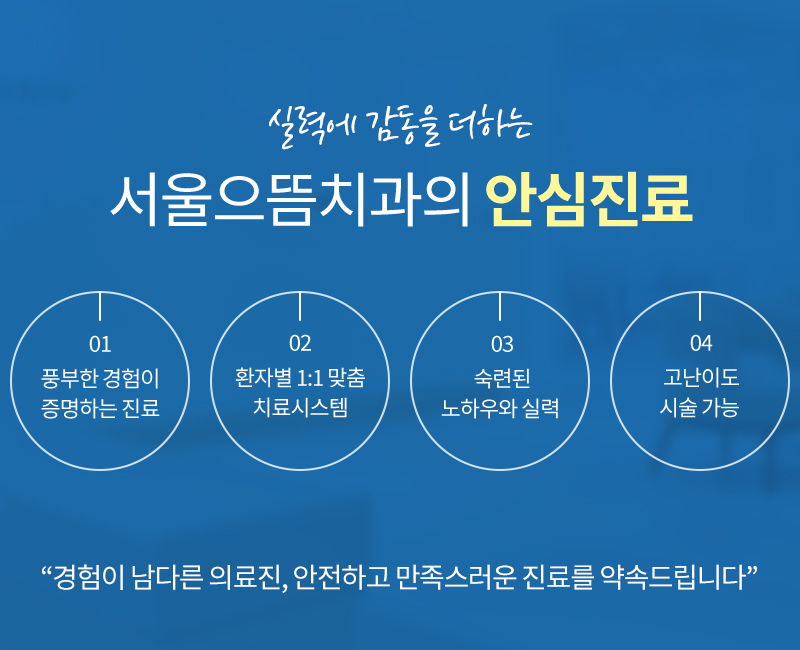 실력에 감동을 더하는

서울으뜸치과의 안심진료

01
풍부한 경험이
증명하는 진료

02
환자별 1:1 맞춤
치료시스템

03
숙련된
노하우와 실력

04
고난이도
시술 가능

“경험이 남다른 의료진, 안전하고 만족스러운 진료를 약속드립니다”